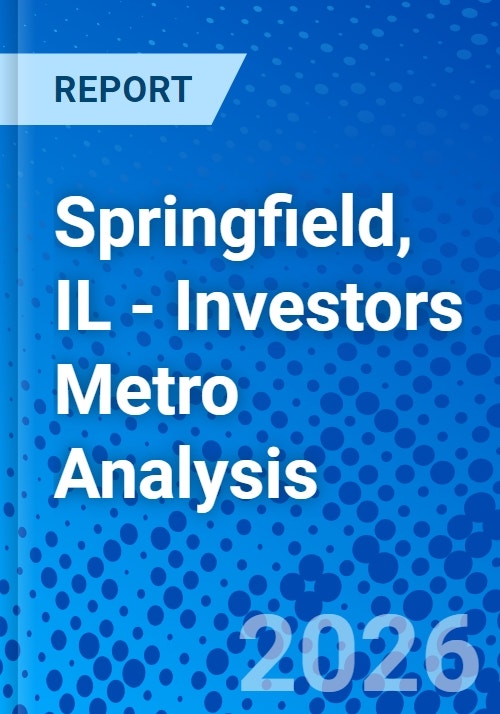 REPORT

Springfield, IL - Investors Metro Analysis

2026